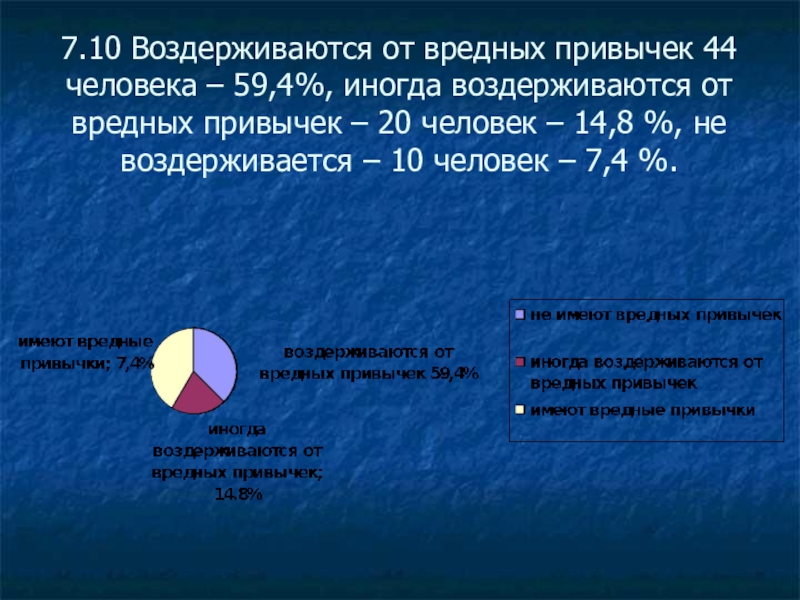 7.10 Воздерживаются от вредных привычек 44 человека – 59,4%, иногда воздерживаются от вредных привычек – 20 человек – 14,8 %, не воздерживается – 10 человек – 7,4 %.

имеют вредные привычки; 7,4%

воздерживаются от вредных привычек 59,4%

иногда воздерживаются от вредных привычек; 14.8%

не имеют вредных привычек

иногда воздерживаются от вредных привычек

имеют вредные привычки